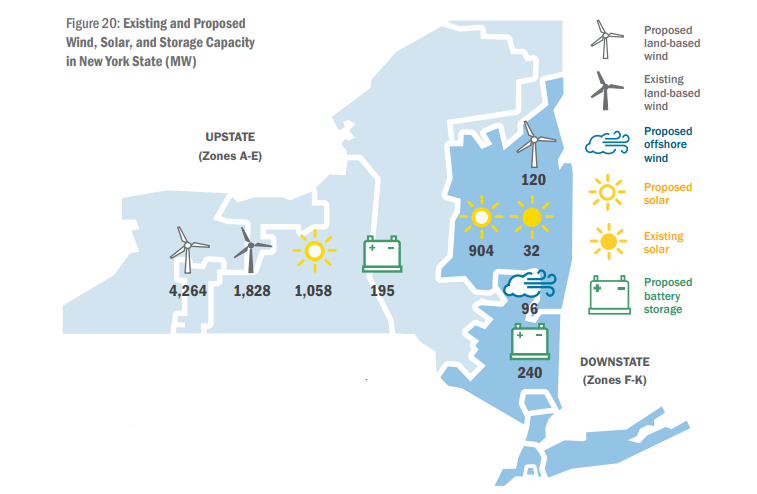 Figure 20: Existing and Proposed Wind, Solar, and Storage Capacity in New York State (MW)

UPSTATE
(Zones A-E)

4,264

1,828

1,058

195

120

904

32

96

240

DOWNSTATE
(Zones F-K)

Proposed land-based wind

Existing land-based wind

Proposed offshore wind

Proposed solar

Existing solar

Proposed battery storage